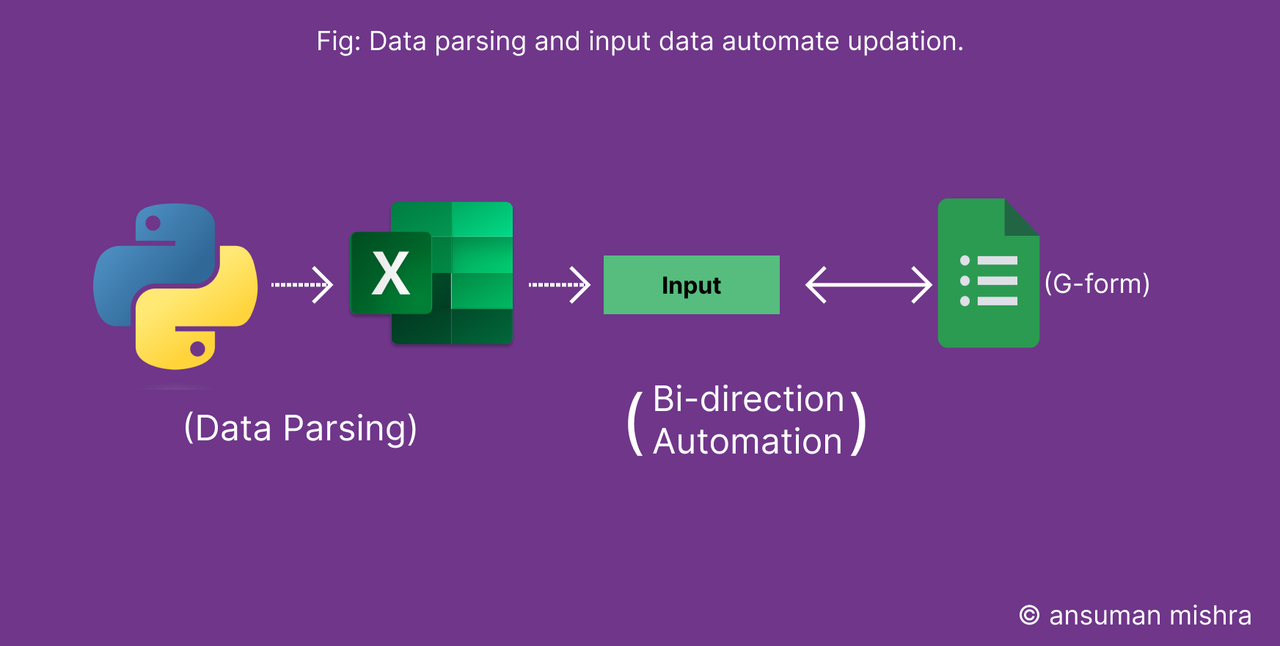 Fig: Data parsing and input data automate updation.

X

Input

(G-form)

(Data Parsing)

(Bi-direction Automation)

© ansuman mishra